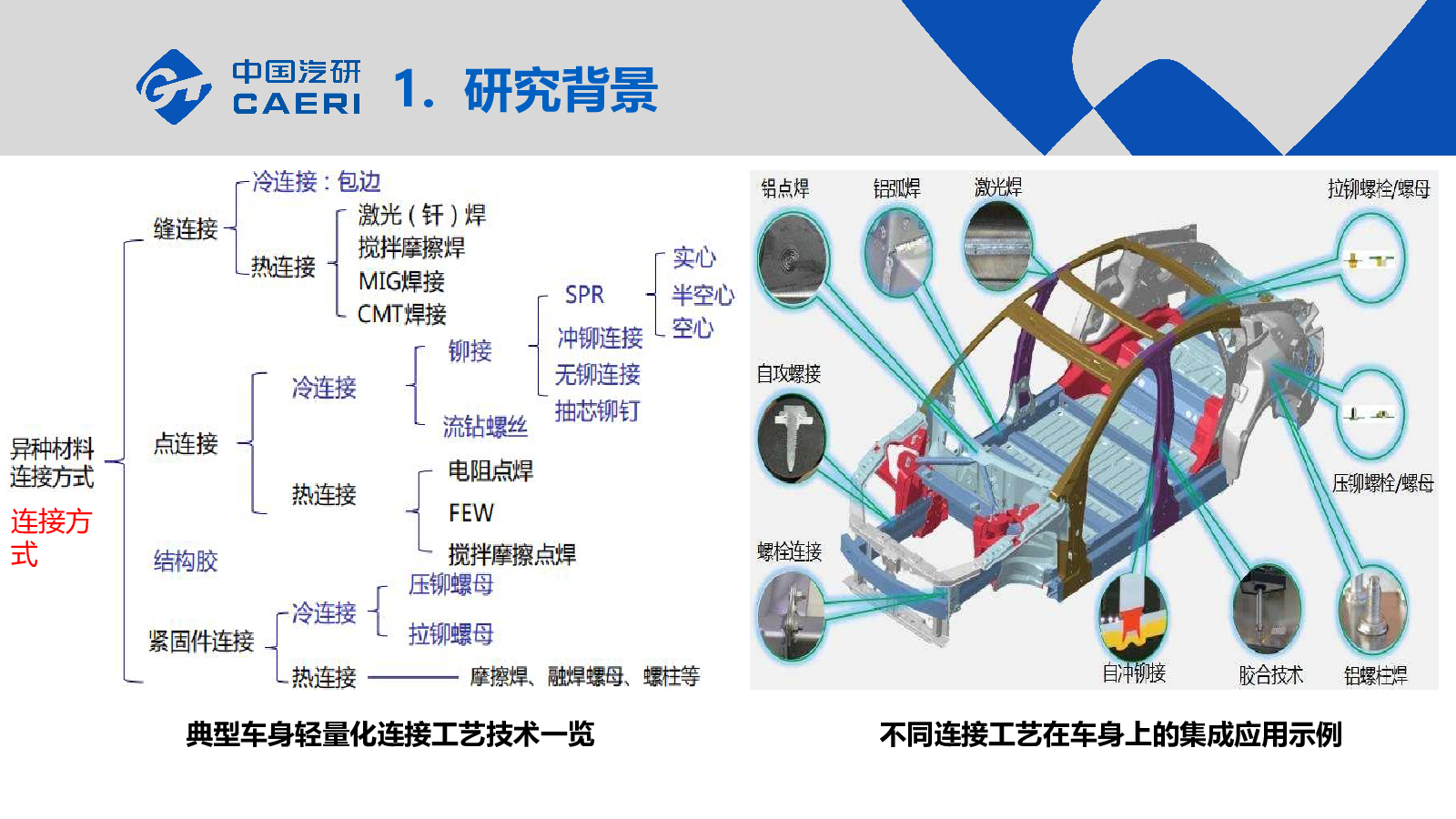 中国汽研
CAERI
1. 研究背景

异种材料连接方式
连接方式

缝连接
冷连接：包边
热连接
激光（钎）焊
搅拌摩擦焊
MIG焊接
CMT焊接

点连接
冷连接
铆接
SPR
实心
半空心
空心
冲铆连接
无铆连接
抽芯铆钉
流钻螺丝
热连接
电阻点焊
FEW
搅拌摩擦点焊

结构胶

紧固件连接
冷连接
压铆螺母
拉铆螺母
热连接
摩擦焊、融焊螺母、螺柱等

典型车身轻量化连接工艺技术一览

铝点焊
铝弧焊
激光焊
拉铆螺栓/螺母
自攻螺接
压铆螺栓/螺母
螺栓连接
自冲铆接
胶合技术
铝螺柱焊

不同连接工艺在车身上的集成应用示例